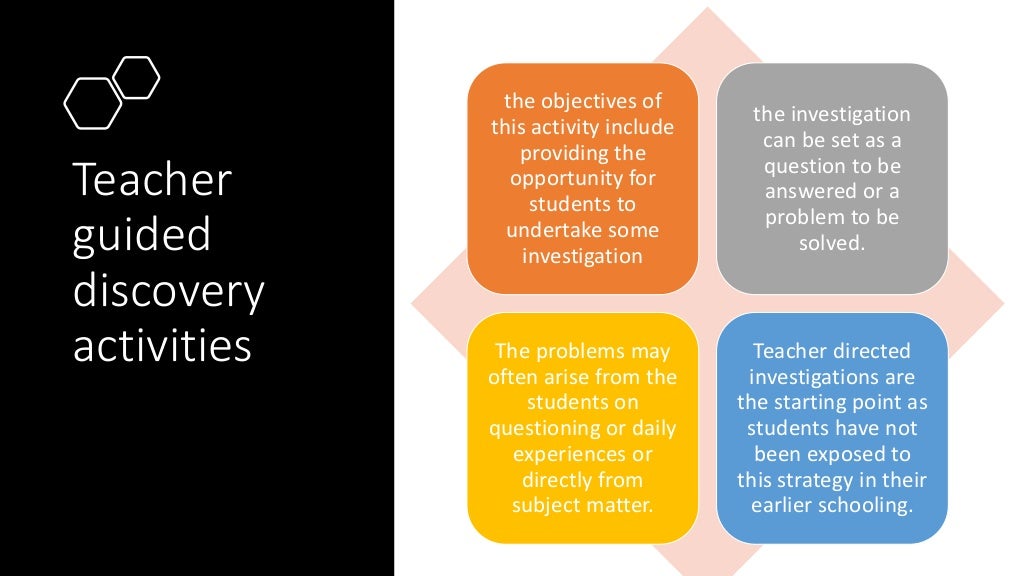 Teacher guided discovery activities

the objectives of this activity include providing the opportunity for students to undertake some investigation

the investigation can be set as a question to be answered or a problem to be solved.

The problems may often arise from the students on questioning or daily experiences or directly from subject matter.

Teacher directed investigations are the starting point as students have not been exposed to this strategy in their earlier schooling.